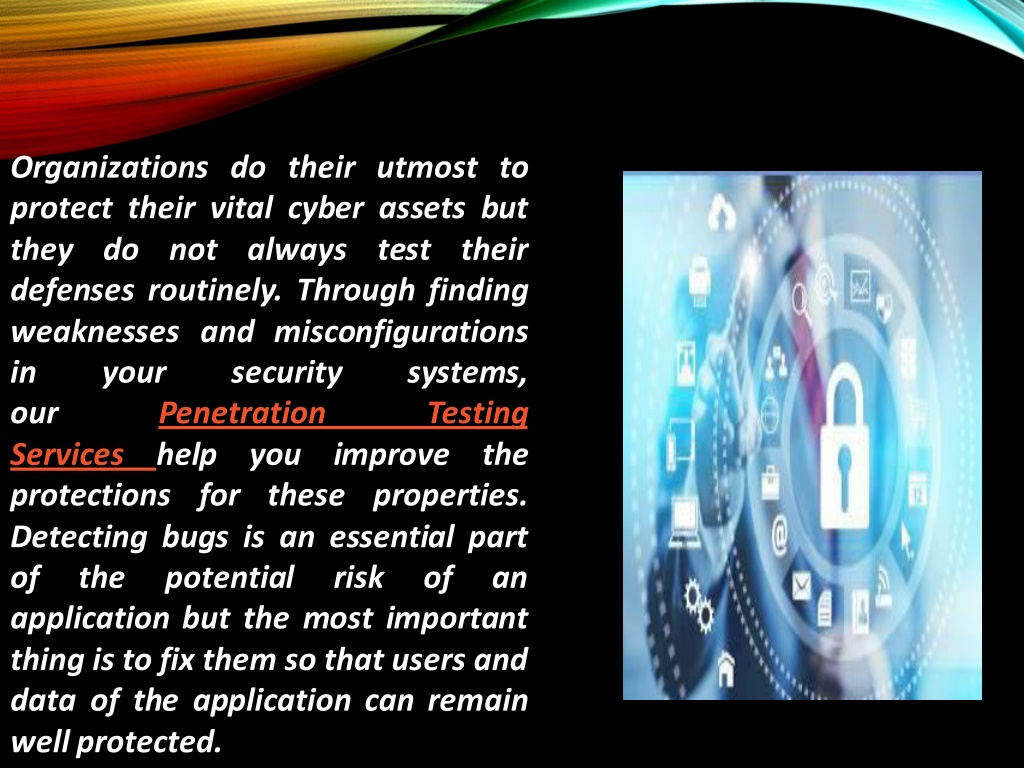 Organizations do their utmost to protect their vital cyber assets but they do not always test their defenses routinely. Through finding weaknesses and misconfigurations in your security systems, our Penetration Testing Services help you improve the protections for these properties. Detecting bugs is an essential part of the potential risk of an application but the most important thing is to fix them so that users and data of the application can remain well protected.